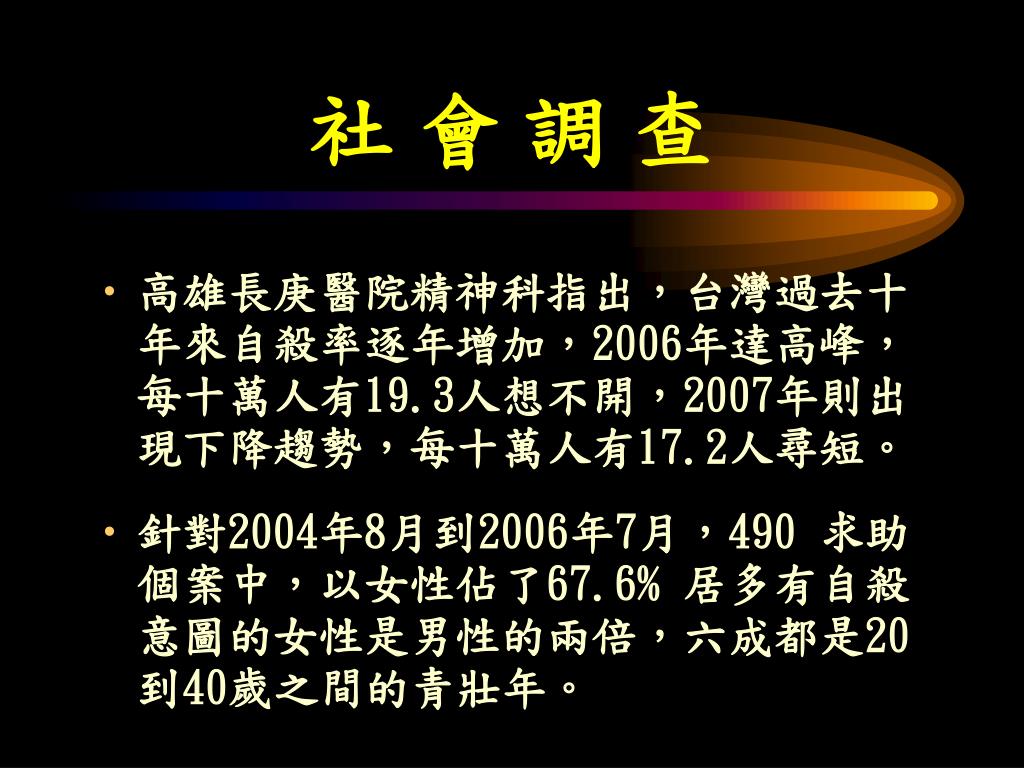 社 會 調 查

• 高雄長庚醫院精神科指出，台灣過去十年來自殺率逐年增加，2006年達高峰，每十萬人有19.3人想不開，2007年則出現下降趨勢，每十萬人有17.2人尋短。

• 針對2004年8月到2006年7月，490 求助個案中，以女性佔了67.6% 居多有自殺意圖的女性是男性的兩倍，六成都是20到40歲之間的青壯年。